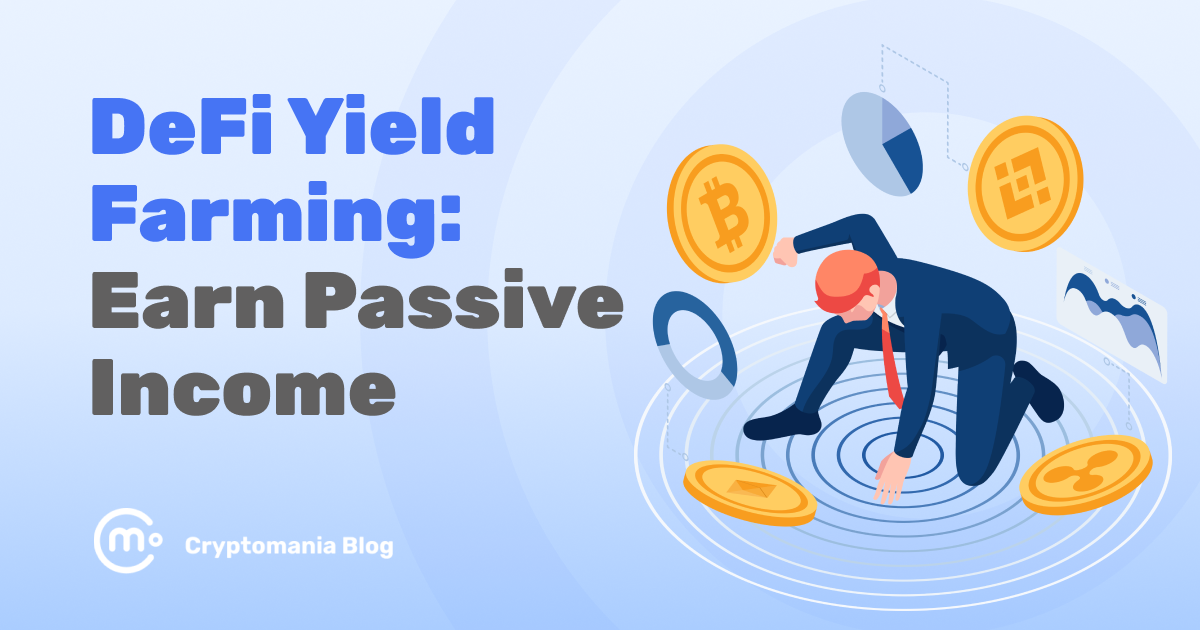 DeFi Yield Farming: Earn Passive Income

Cryptomania Blog